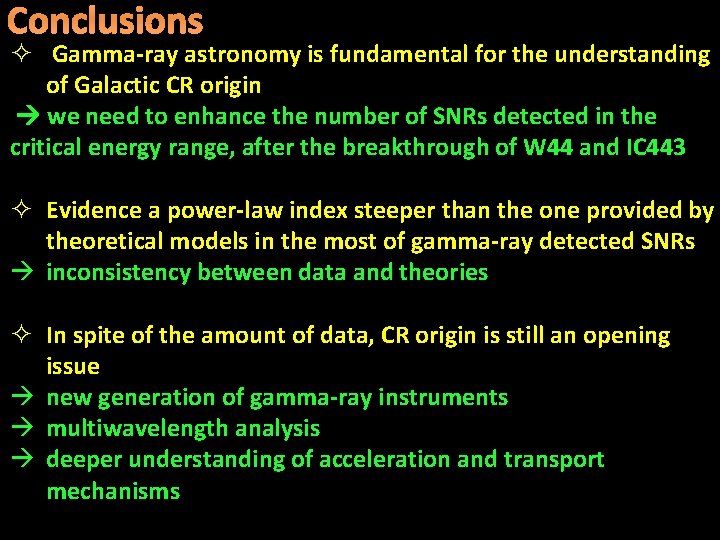 Conclusions

✧ Gamma-ray astronomy is fundamental for the understanding of Galactic CR origin
→ we need to enhance the number of SNRs detected in the critical energy range, after the breakthrough of W44 and IC443

✧ Evidence a power-law index steeper than the one provided by theoretical models in the most of gamma-ray detected SNRs
→ inconsistency between data and theories

✧ In spite of the amount of data, CR origin is still an opening issue
→ new generation of gamma-ray instruments
→ multiwavelength analysis
→ deeper understanding of acceleration and transport mechanisms